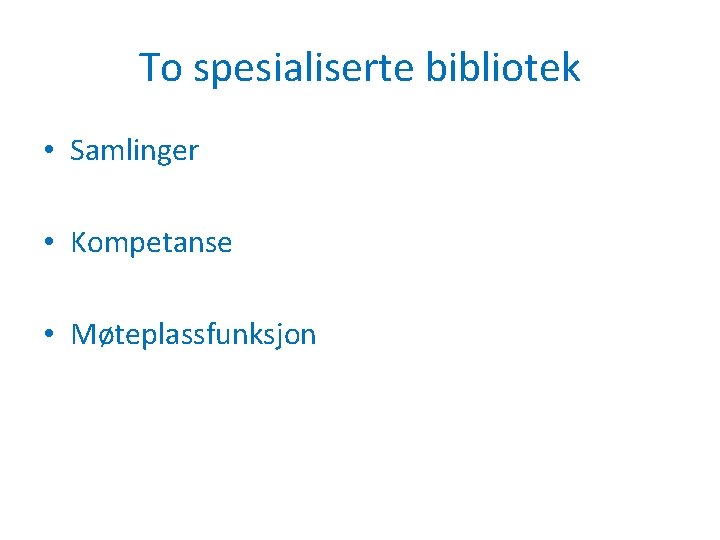 To spesialiserte bibliotek

• Samlinger

• Kompetanse

• Møteplassfunksjon